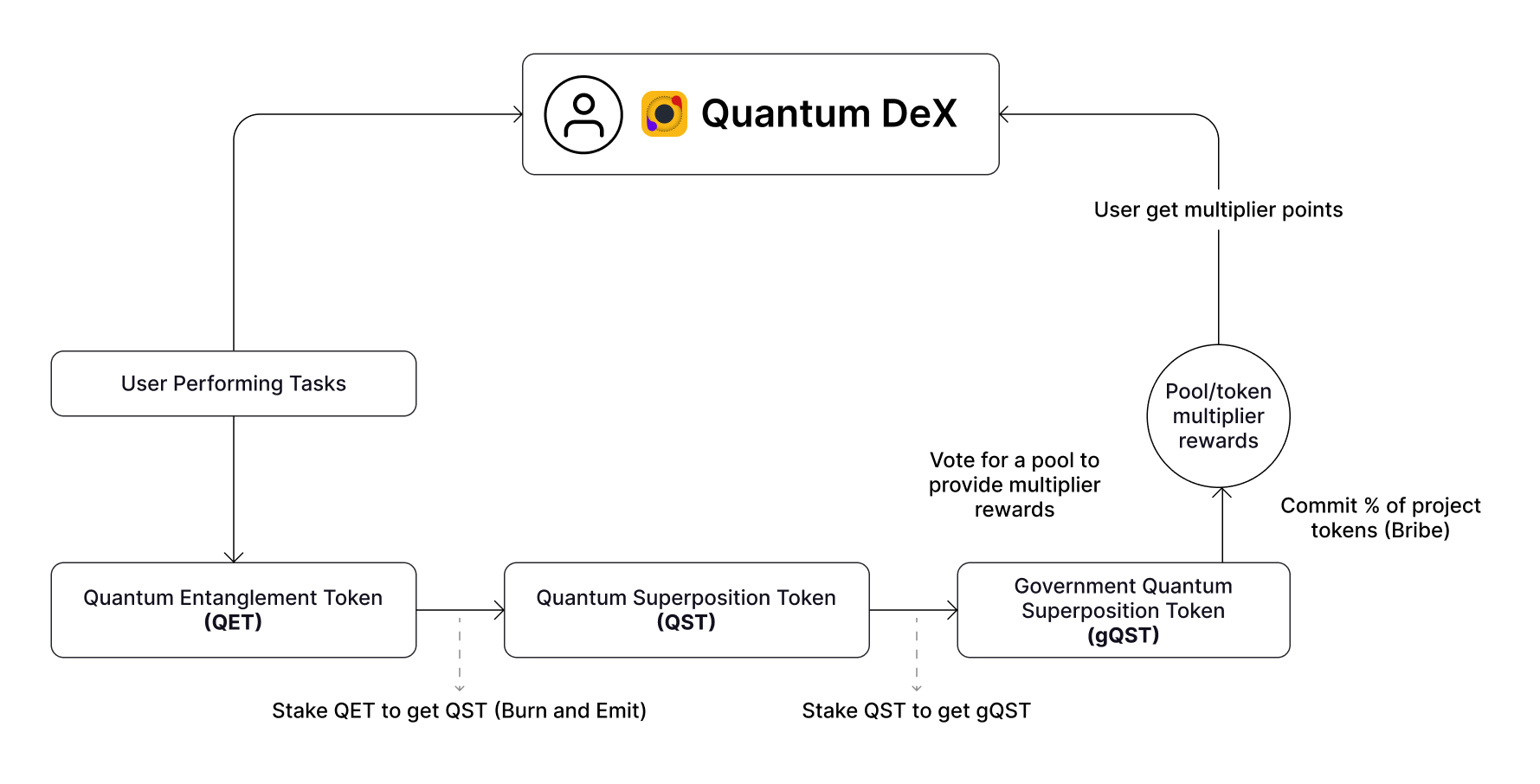 Quantum DeX

User get multiplier points

User Performing Tasks

Pool/token multiplier rewards

Vote for a pool to provide multiplier rewards

Commit % of project tokens (Bribe)

Quantum Entanglement Token (QET)

Quantum Superposition Token (QST)

Government Quantum Superposition Token (gQST)

Stake QET to get QST (Burn and Emit)

Stake QST to get gQST